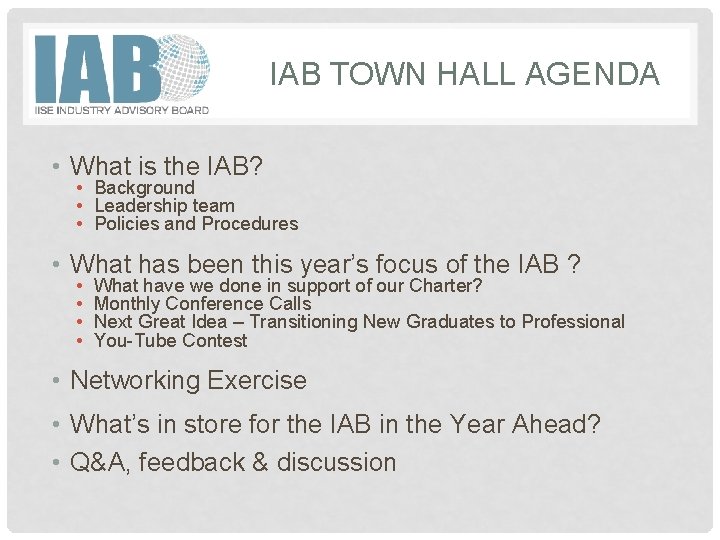 IAB
IISE INDUSTRY ADVISORY BOARD

IAB TOWN HALL AGENDA

• What is the IAB?
  • Background
  • Leadership team
  • Policies and Procedures
• What has been this year's focus of the IAB ?
  • What have we done in support of our Charter?
  • Monthly Conference Calls
  • Next Great Idea – Transitioning New Graduates to Professional
  • You-Tube Contest
• Networking Exercise
• What's in store for the IAB in the Year Ahead?
• Q&A, feedback & discussion